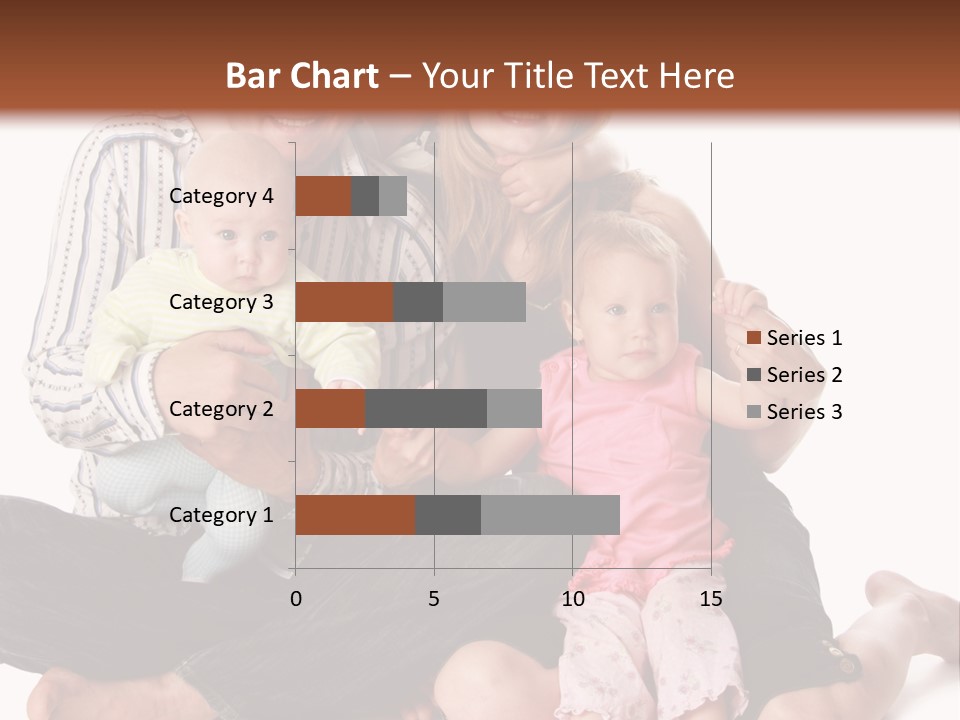 Bar Chart – Your Title Text Here

Category 4
Category 3
Category 2
Category 1

0
5
10
15

Series 1
Series 2
Series 3